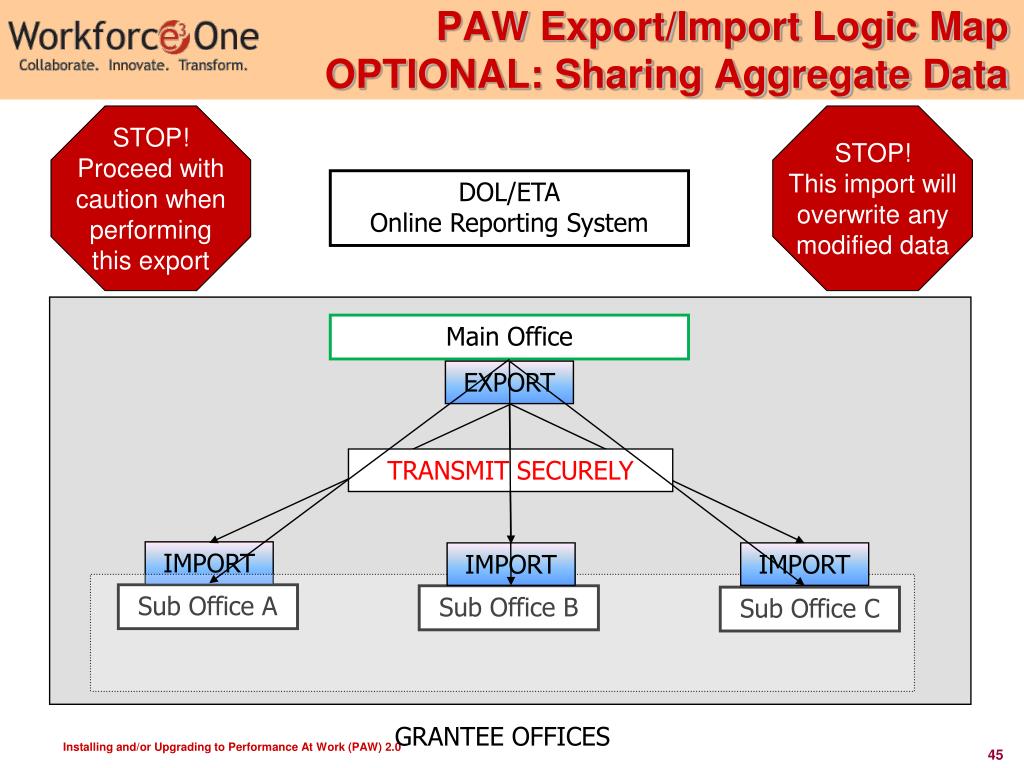 Workforce3One
Collaborate. Innovate. Transform.

PAW Export/Import Logic Map
OPTIONAL: Sharing Aggregate Data

STOP!
Proceed with caution when performing this export

DOL/ETA
Online Reporting System

STOP!
This import will overwrite any modified data

Main Office

EXPORT

TRANSMIT SECURELY

IMPORT
Sub Office A

IMPORT
Sub Office B

IMPORT
Sub Office C

GRANTEE OFFICES

Installing and/or Upgrading to Performance At Work (PAW) 2.0

45